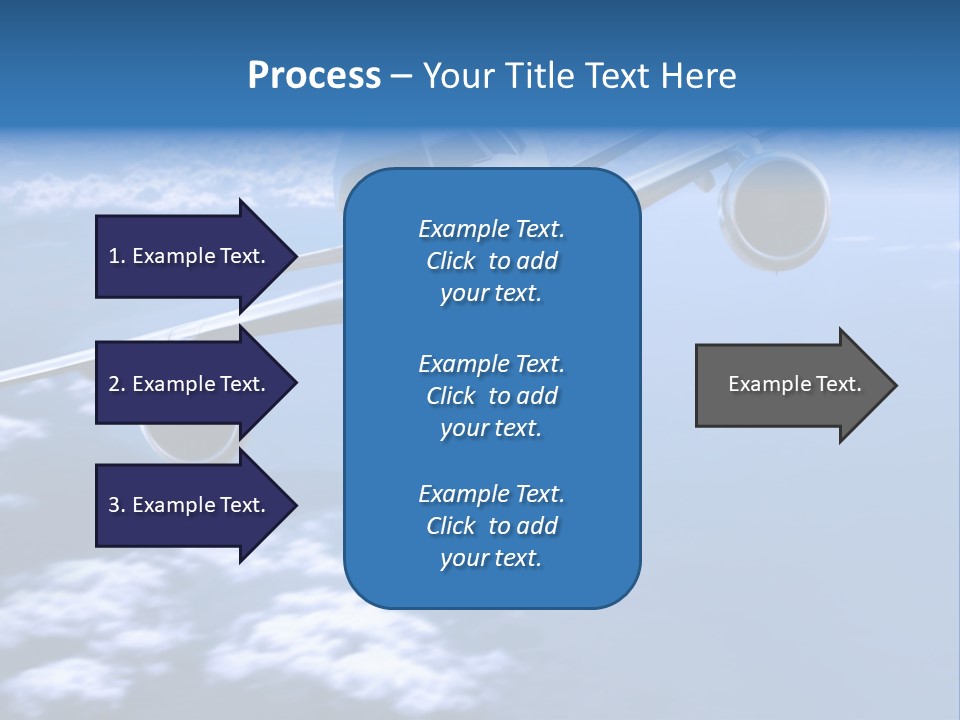 Process – Your Title Text Here

1. Example Text.

2. Example Text.

3. Example Text.

Example Text. Click to add your text.

Example Text. Click to add your text.

Example Text. Click to add your text.

Example Text.